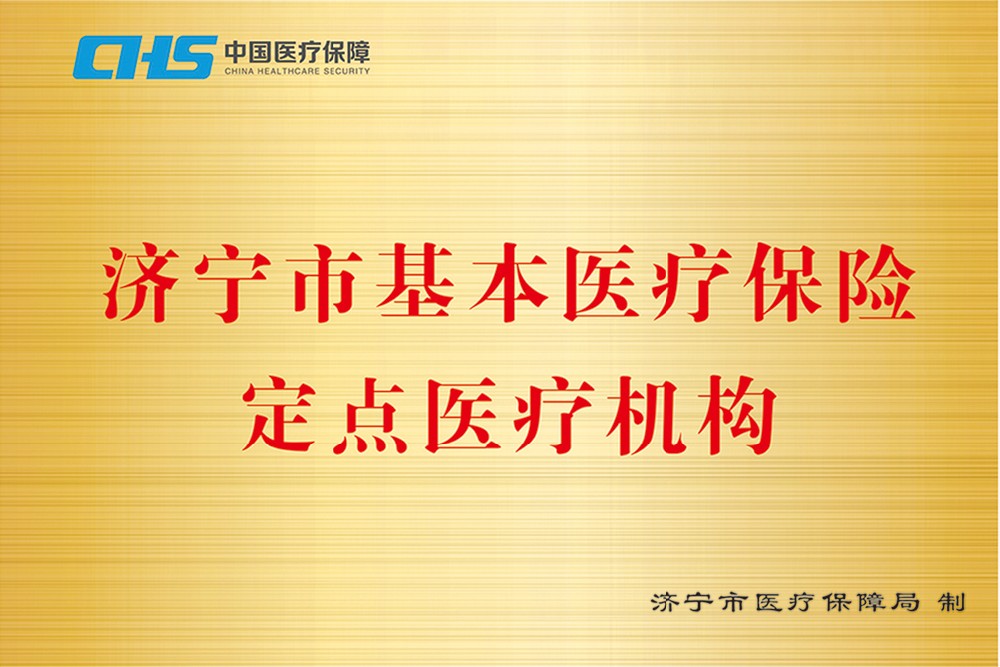 CHS 中国医疗保障
CHINA HEALTHCARE SECURITY

济宁市基本医疗保险
定点医疗机构

济宁市医疗保障局 制